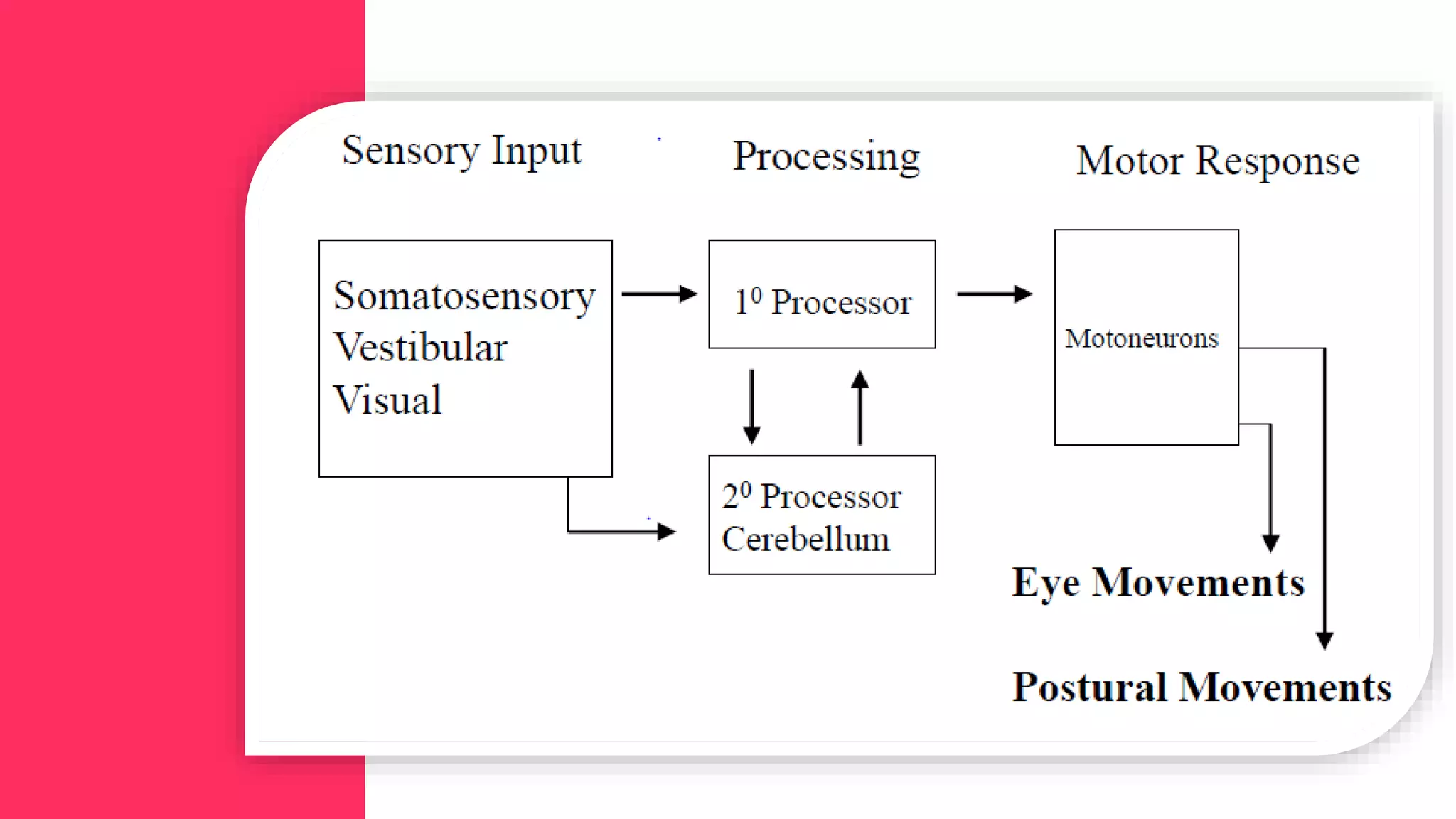 Sensory Input

Processing

Motor Response

Somatosensory
Vestibular
Visual

$1^0$ Processor

$2^0$ Processor
Cerebellum

Motoneurons

Eye Movements

Postural Movements